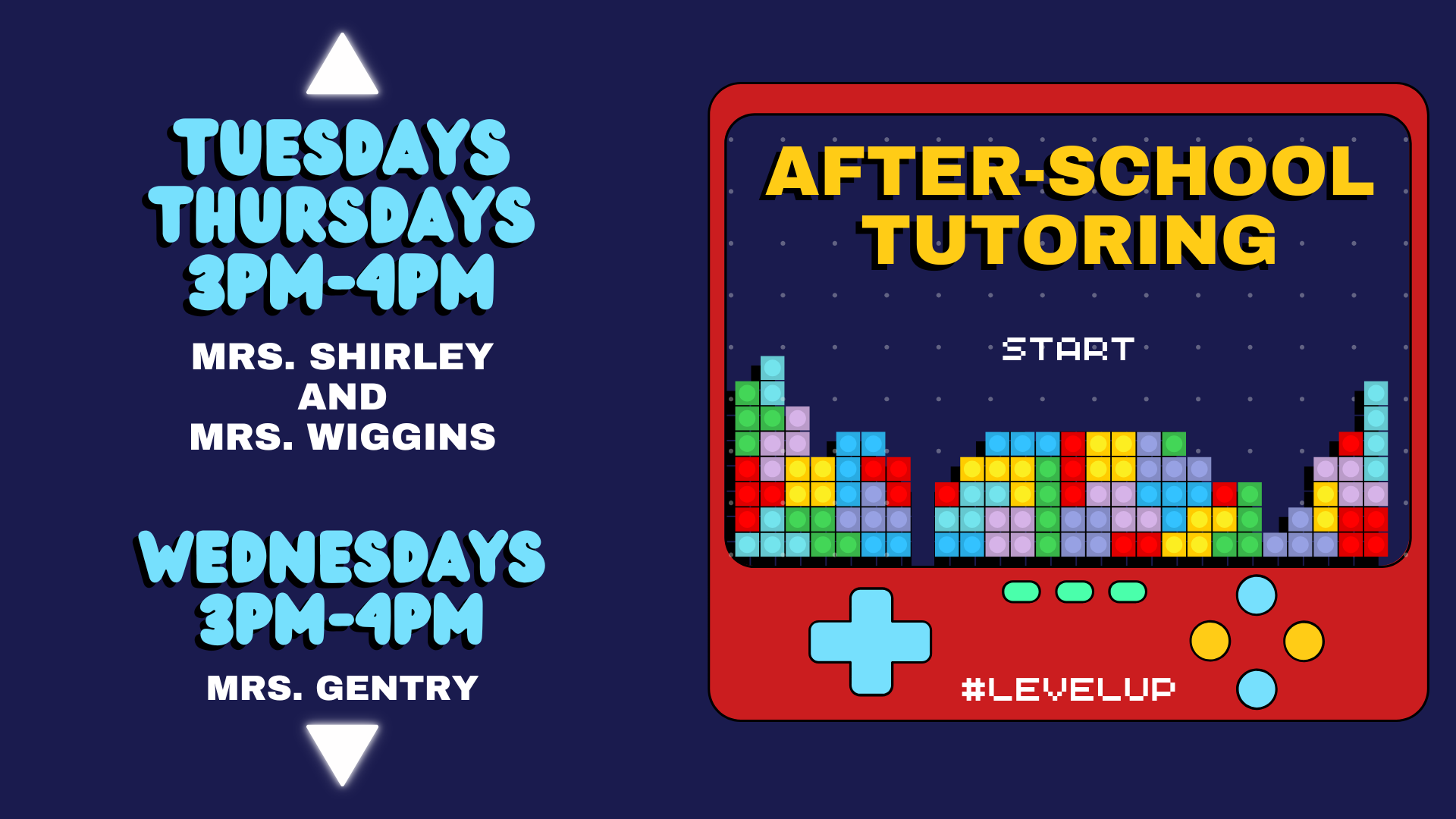 TUESDAYS
THURSDAYS
3PM-4PM

MRS. SHIRLEY
AND
MRS. WIGGINS

WEDNESDAYS
3PM-4PM

MRS. GENTRY

AFTER-SCHOOL
TUTORING

START

#LEVELUP